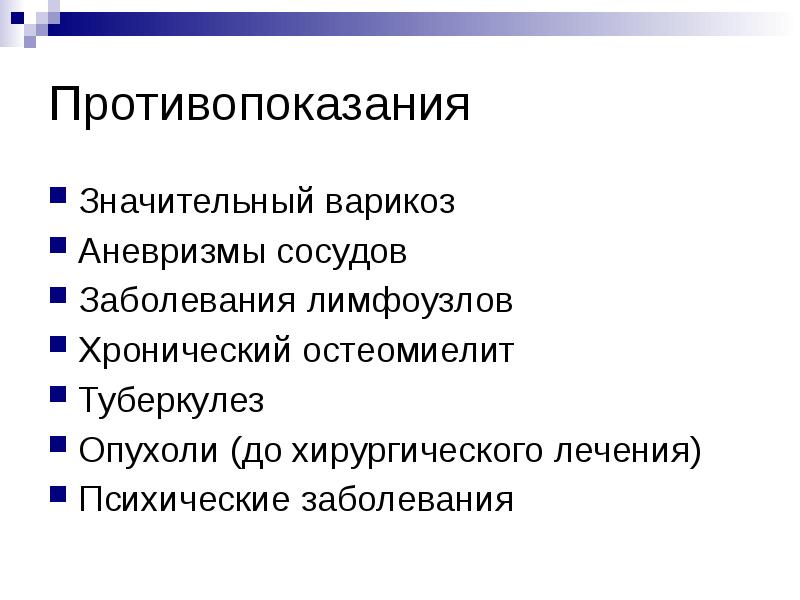 Противопоказания

- Значительный варикоз
- Аневризмы сосудов
- Заболевания лимфоузлов
- Хронический остеомиелит
- Туберкулез
- Опухоли (до хирургического лечения)
- Психические заболевания